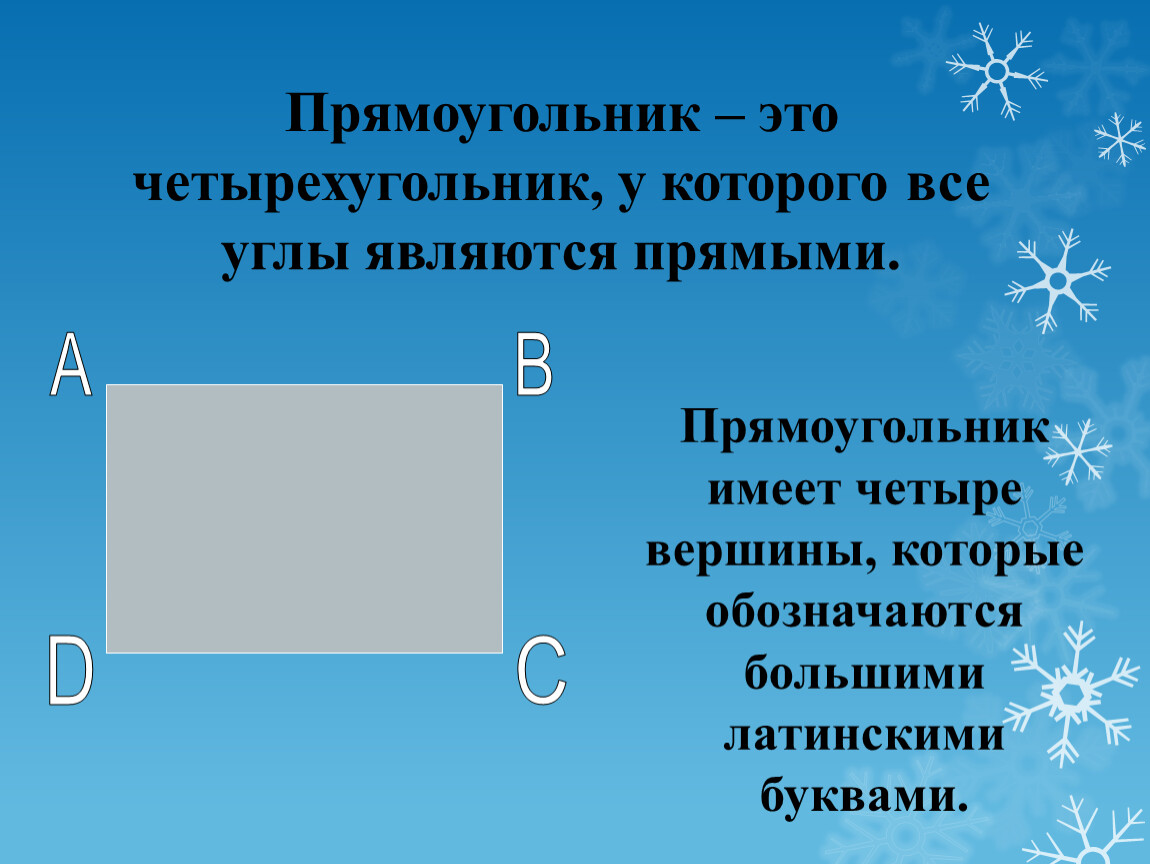 Прямоугольник – это четырехугольник, у которого все углы являются прямыми.

A

B

D

C

Прямоугольник имеет четыре вершины, которые обозначаются большими латинскими буквами.